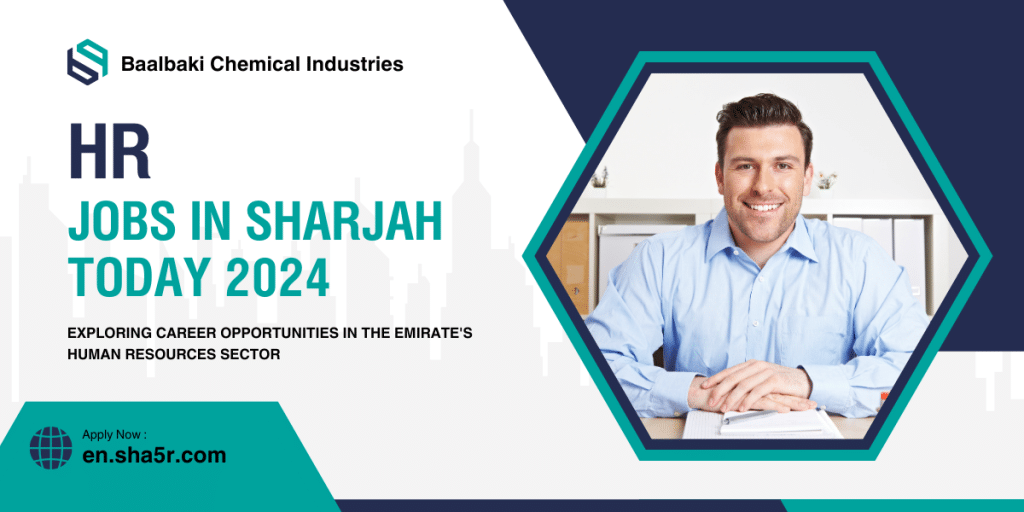 Baalbaki Chemical Industries

HR

JOBS IN SHARJAH TODAY 2024

EXPLORING CAREER OPPORTUNITIES IN THE EMIRATE'S HUMAN RESOURCES SECTOR

Apply Now :
en.sha5r.com